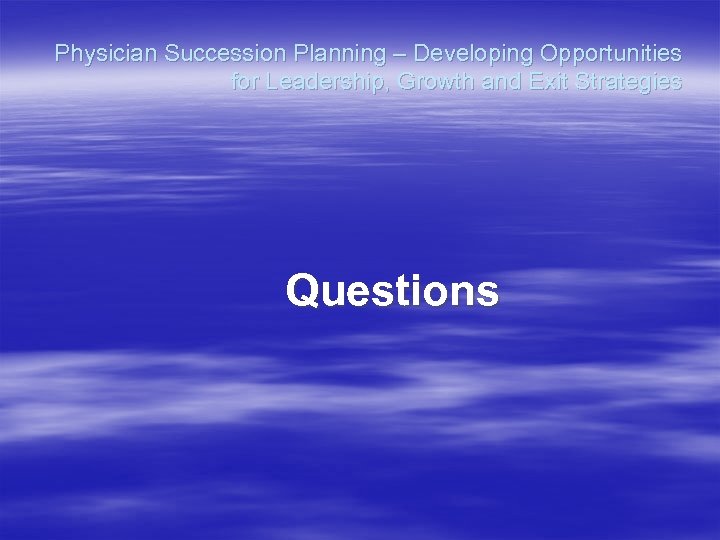 Physician Succession Planning – Developing Opportunities for Leadership, Growth and Exit Strategies

Questions